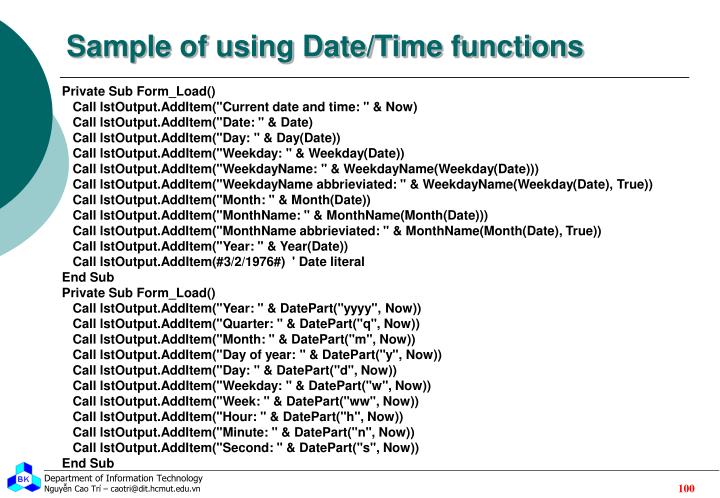 Sample of using Date/Time functions

Private Sub Form_Load()
Call lstOutput.AddItem("Current date and time: " & Now)
Call lstOutput.AddItem("Date: " & Date)
Call lstOutput.AddItem("Day: " & Day(Date))
Call lstOutput.AddItem("Weekday: " & Weekday(Date))
Call lstOutput.AddItem("WeekdayName: " & WeekdayName(Weekday(Date)))
Call lstOutput.AddItem("WeekdayName abbrieviated: " & WeekdayName(Weekday(Date), True))
Call lstOutput.AddItem("Month: " & Month(Date))
Call lstOutput.AddItem("MonthName: " & MonthName(Month(Date)))
Call lstOutput.AddItem("MonthName abbrieviated: " & MonthName(Month(Date), True))
Call lstOutput.AddItem("Year: " & Year(Date))
Call lstOutput.AddItem(#3/2/1976#) ' Date literal
End Sub
Private Sub Form_Load()
Call lstOutput.AddItem("Year: " & DatePart("yyyy", Now))
Call lstOutput.AddItem("Quarter: " & DatePart("q", Now))
Call lstOutput.AddItem("Month: " & DatePart("m", Now))
Call lstOutput.AddItem("Day of year: " & DatePart("y", Now))
Call lstOutput.AddItem("Day: " & DatePart("d", Now))
Call lstOutput.AddItem("Weekday: " & DatePart("w", Now))
Call lstOutput.AddItem("Week: " & DatePart("ww", Now))
Call lstOutput.AddItem("Hour: " & DatePart("h", Now))
Call lstOutput.AddItem("Minute: " & DatePart("n", Now))
Call lstOutput.AddItem("Second: " & DatePart("s", Now))
End Sub

BK
Department of Information Technology
Nguyễn Cao Trí – caotri@dit.hcmut.edu.vn

100